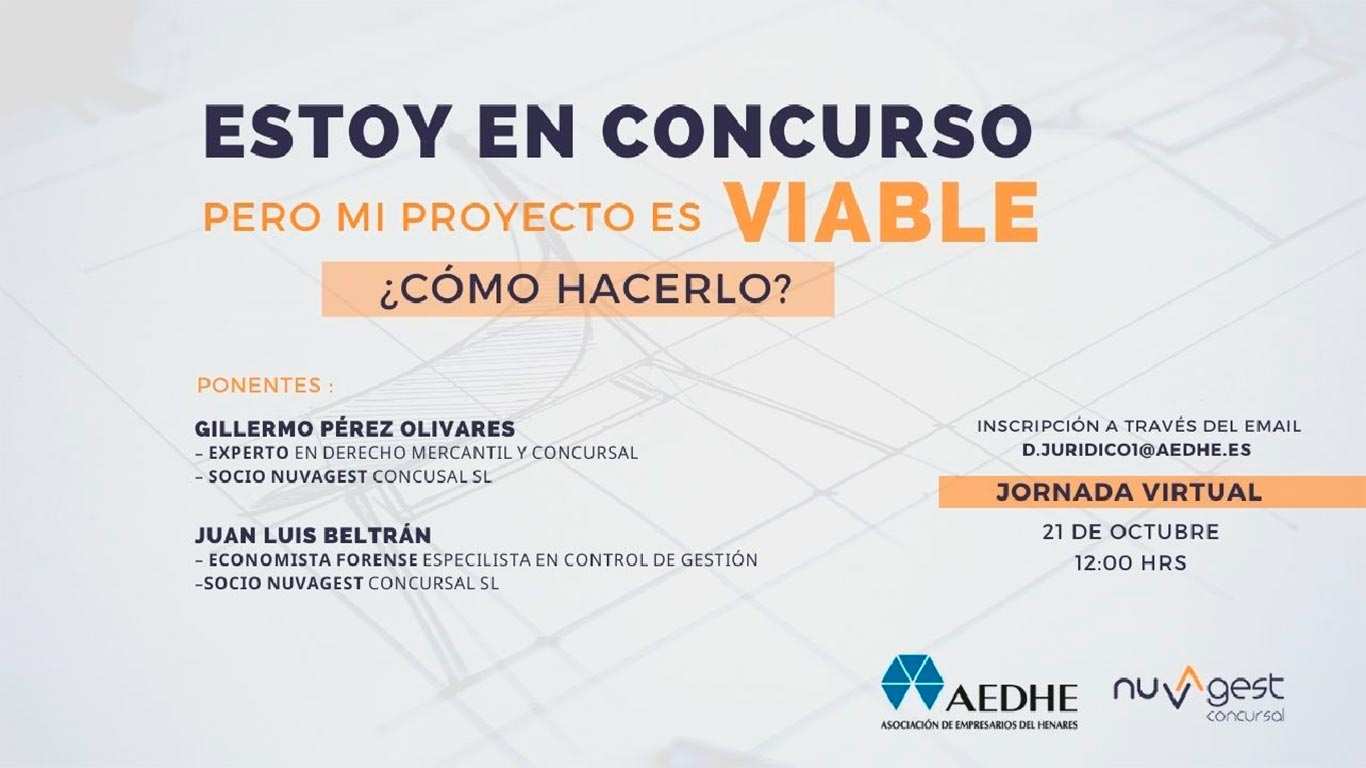 ESTOY EN CONCURSO

PERO MI PROYECTO ES VIABLE

¿CÓMO HACERLO?

PONENTES :

GILLERMO PÉREZ OLIVARES
– EXPERTO EN DERECHO MERCANTIL Y CONCURSAL
– SOCIO NUVAGEST CONCUSAL SL

JUAN LUIS BELTRÁN
– ECONOMISTA FORENSE ESPECILISTA EN CONTROL DE GESTIÓN
–SOCIO NUVAGEST CONCURSAL SL

INSCRIPCIÓN A TRAVÉS DEL EMAIL
D.JURIDICO1@AEDHE.ES

JORNADA VIRTUAL

21 DE OCTUBRE
12:00 HRS

AEDHE
ASOCIACIÓN DE EMPRESARIOS DEL HENARES

nuvagest
concursal